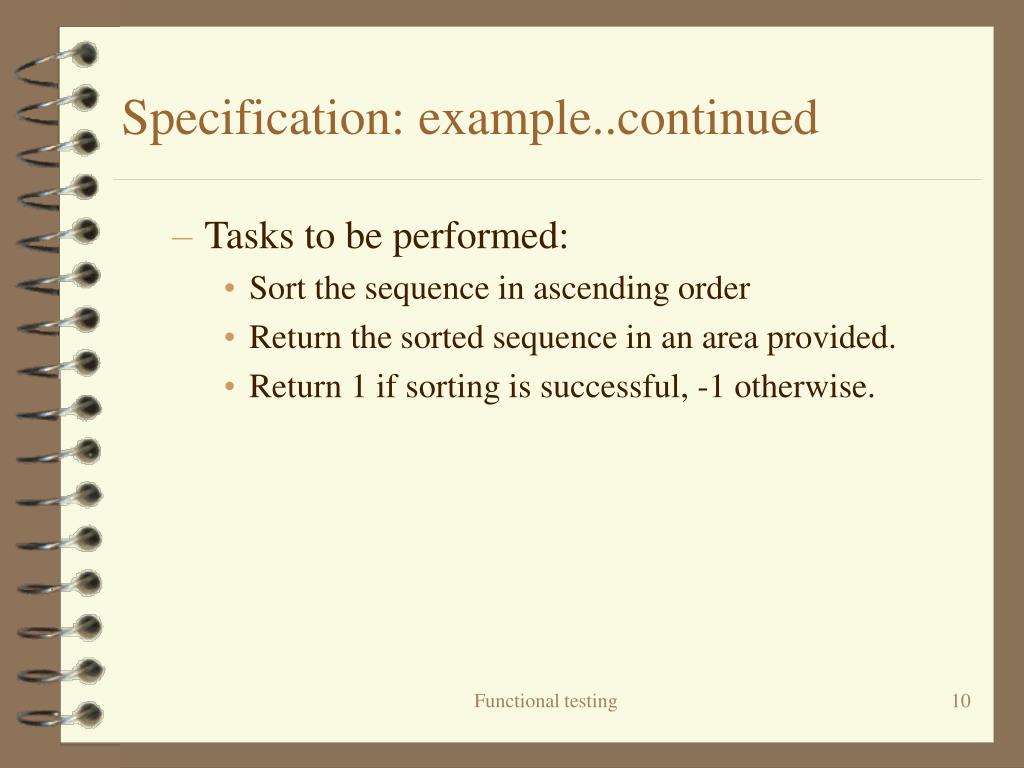 Specification: example..continued

– Tasks to be performed:

• Sort the sequence in ascending order

• Return the sorted sequence in an area provided.

• Return 1 if sorting is successful, -1 otherwise.

Functional testing

10